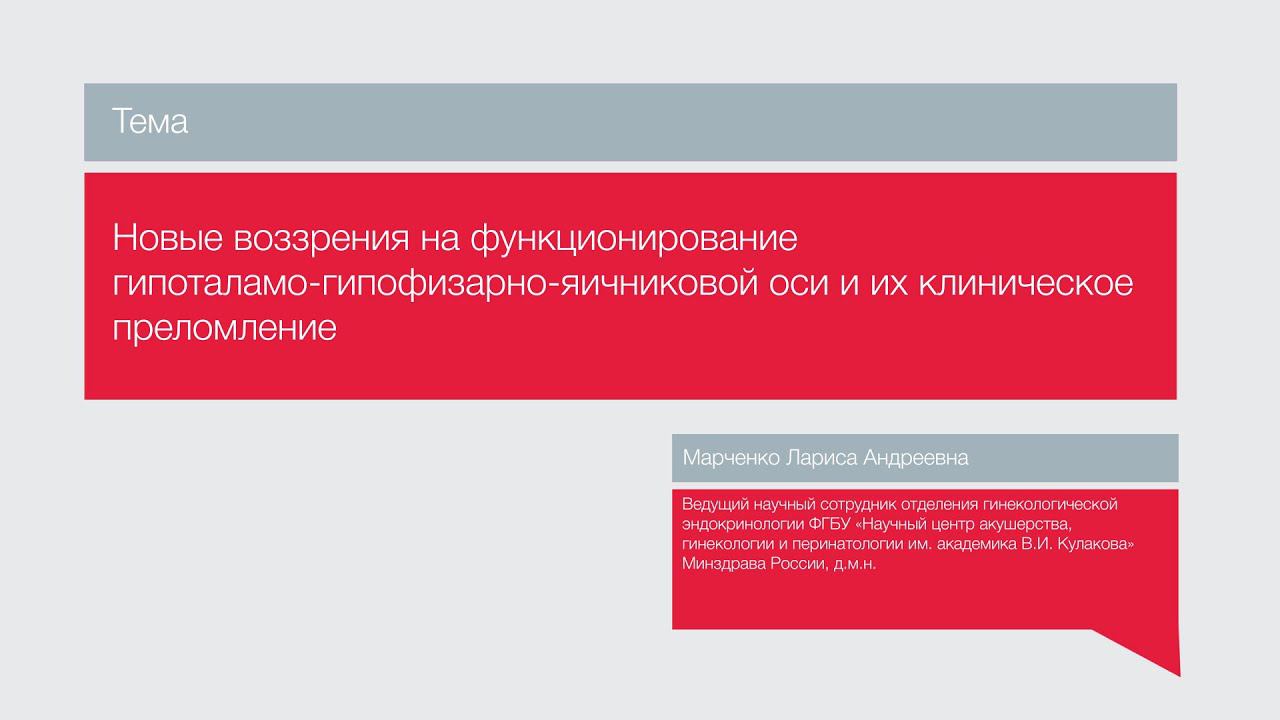 Тема

Новые воззрения на функционирование гипоталамо-гипофизарно-яичниковой оси и их клиническое преломление

Марченко Лариса Андреевна

Ведущий научный сотрудник отделения гинекологической эндокринологии ФГБУ «Научный центр акушерства, гинекологии и перинатологии им. академика В.И. Кулакова» Минздрава России, д.м.н.